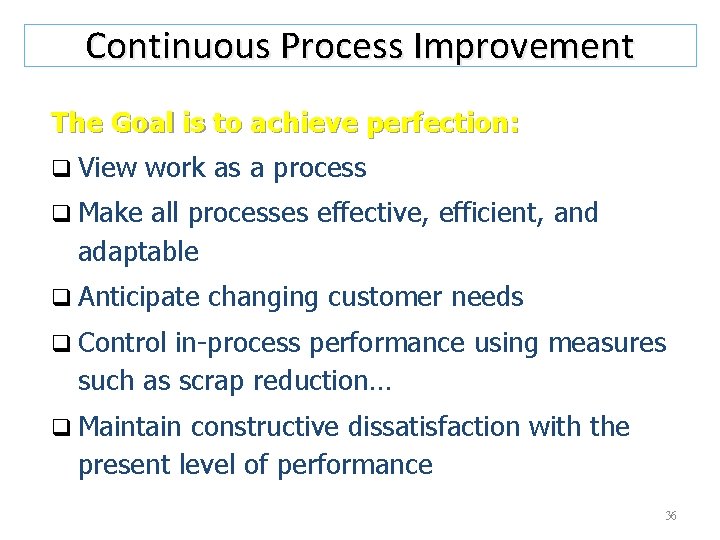 Continuous Process Improvement

The Goal is to achieve perfection:

❑ View work as a process

❑ Make all processes effective, efficient, and adaptable

❑ Anticipate changing customer needs

❑ Control in-process performance using measures such as scrap reduction…

❑ Maintain constructive dissatisfaction with the present level of performance

36